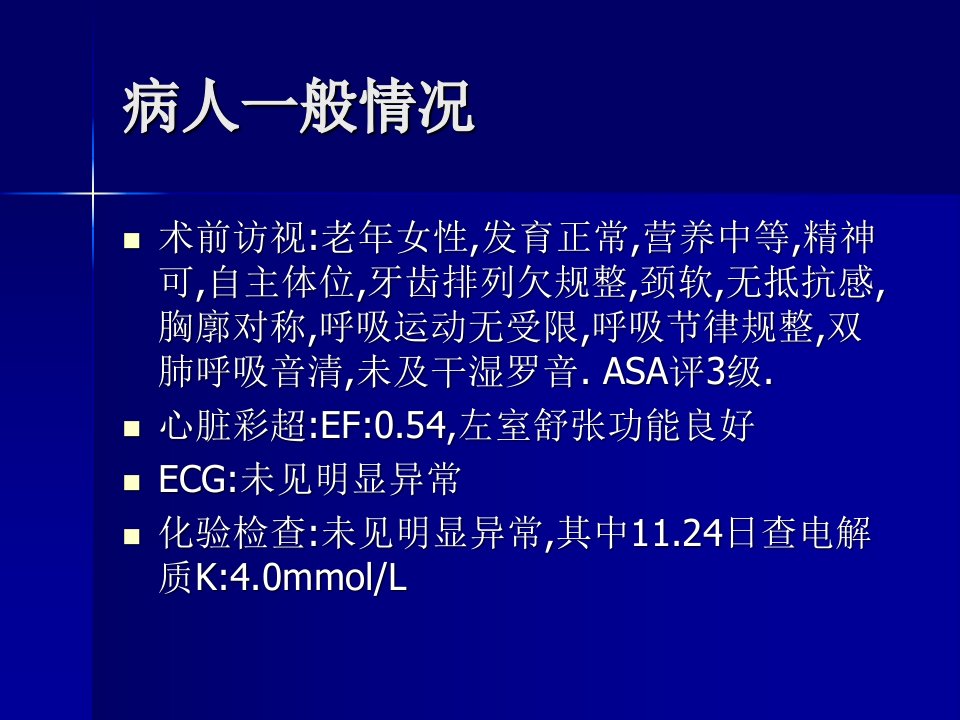 病人一般情况

• 术前访视:老年女性,发育正常,营养中等,精神可,自主体位,牙齿排列欠规整,颈软,无抵抗感,胸廓对称,呼吸运动无受限,呼吸节律规整,双肺呼吸音清,未及干湿罗音. ASA评3级.
• 心脏彩超:EF:0.54,左室舒张功能良好
• ECG:未见明显异常
• 化验检查:未见明显异常,其中11.24日查电解质K:4.0mmol/L